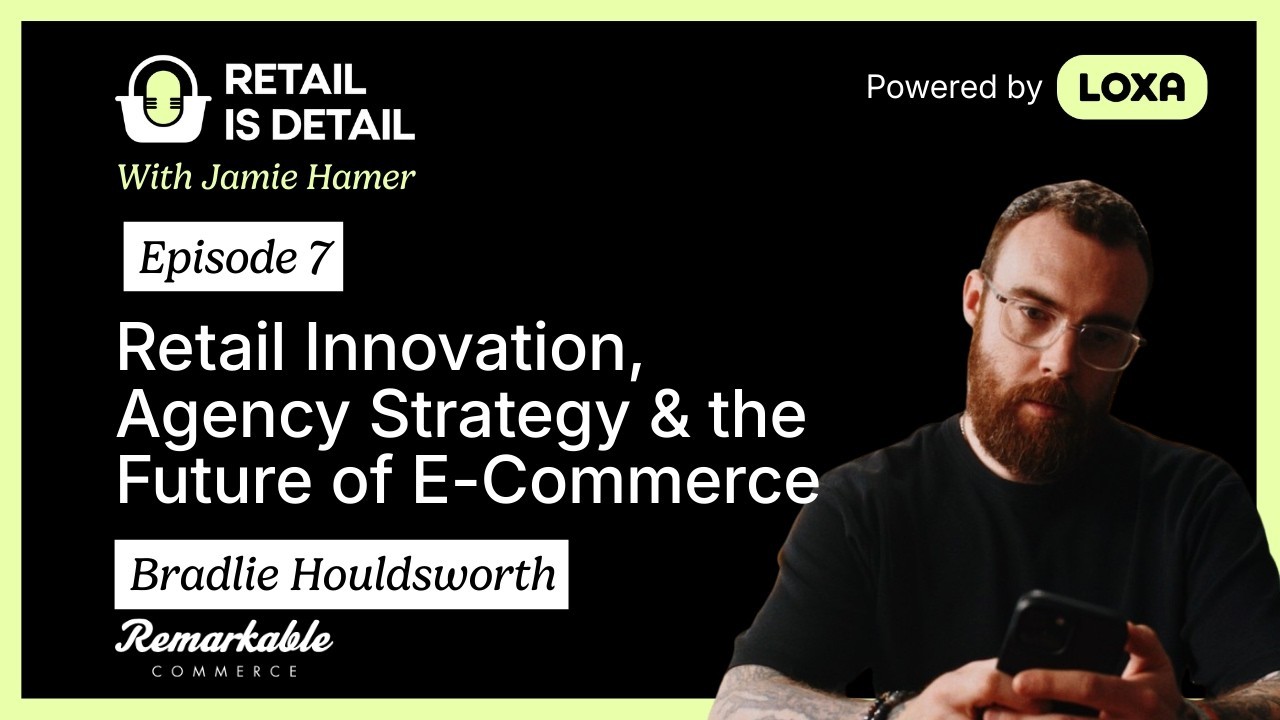 RETAIL IS DETAIL
With Jamie Hamer

Powered by LOXA

Episode 7

Retail Innovation, Agency Strategy & the Future of E-Commerce

Bradlie Houldsworth

Remarkable
COMMERCE